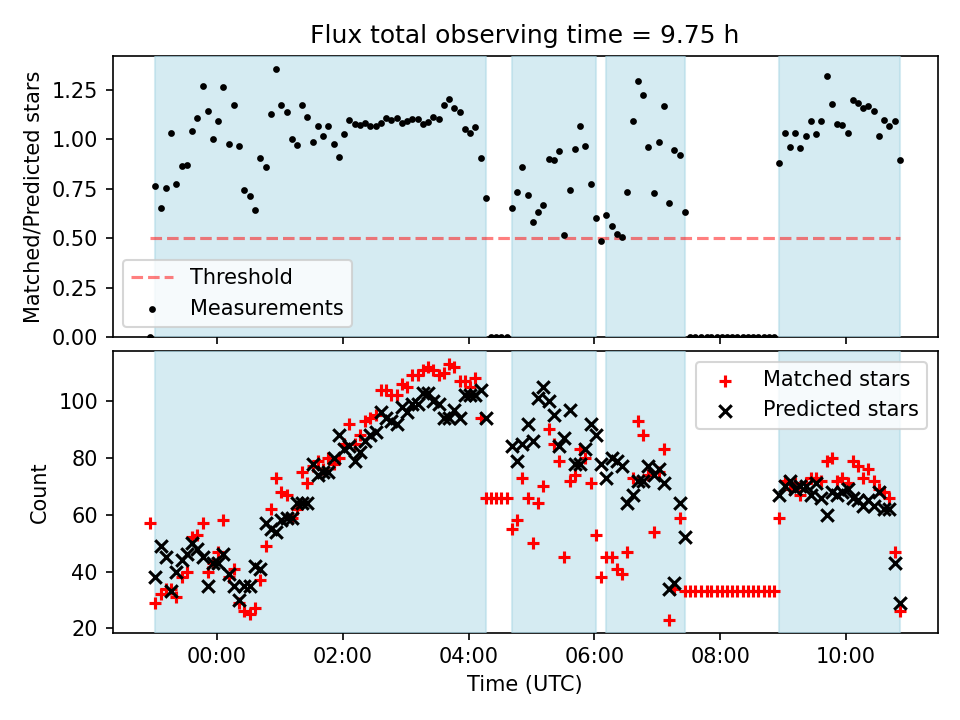 Flux total observing time = 9.75 h

Matched/Predicted stars
1.25
1.00
0.75
0.50
0.25
0.00

Threshold
Measurements

Count
100
80
60
40
20

Matched stars
Predicted stars

00:00
02:00
04:00
06:00
08:00
10:00

Time (UTC)